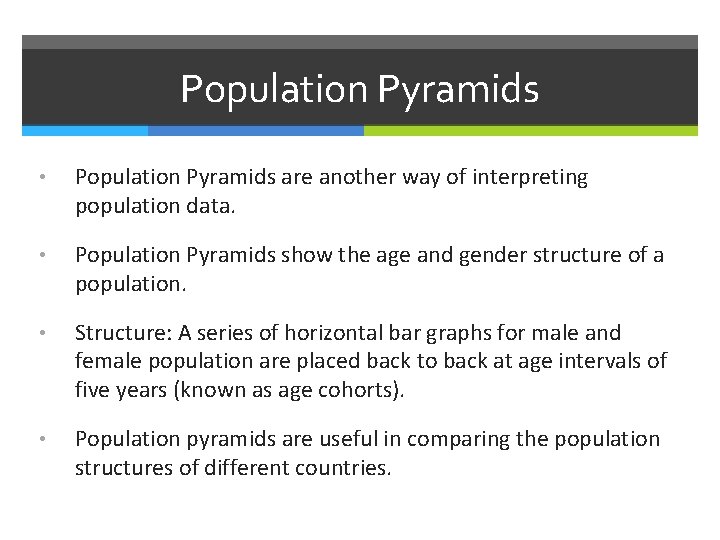 Population Pyramids

• Population Pyramids are another way of interpreting population data.

• Population Pyramids show the age and gender structure of a population.

• Structure: A series of horizontal bar graphs for male and female population are placed back to back at age intervals of five years (known as age cohorts).

• Population pyramids are useful in comparing the population structures of different countries.